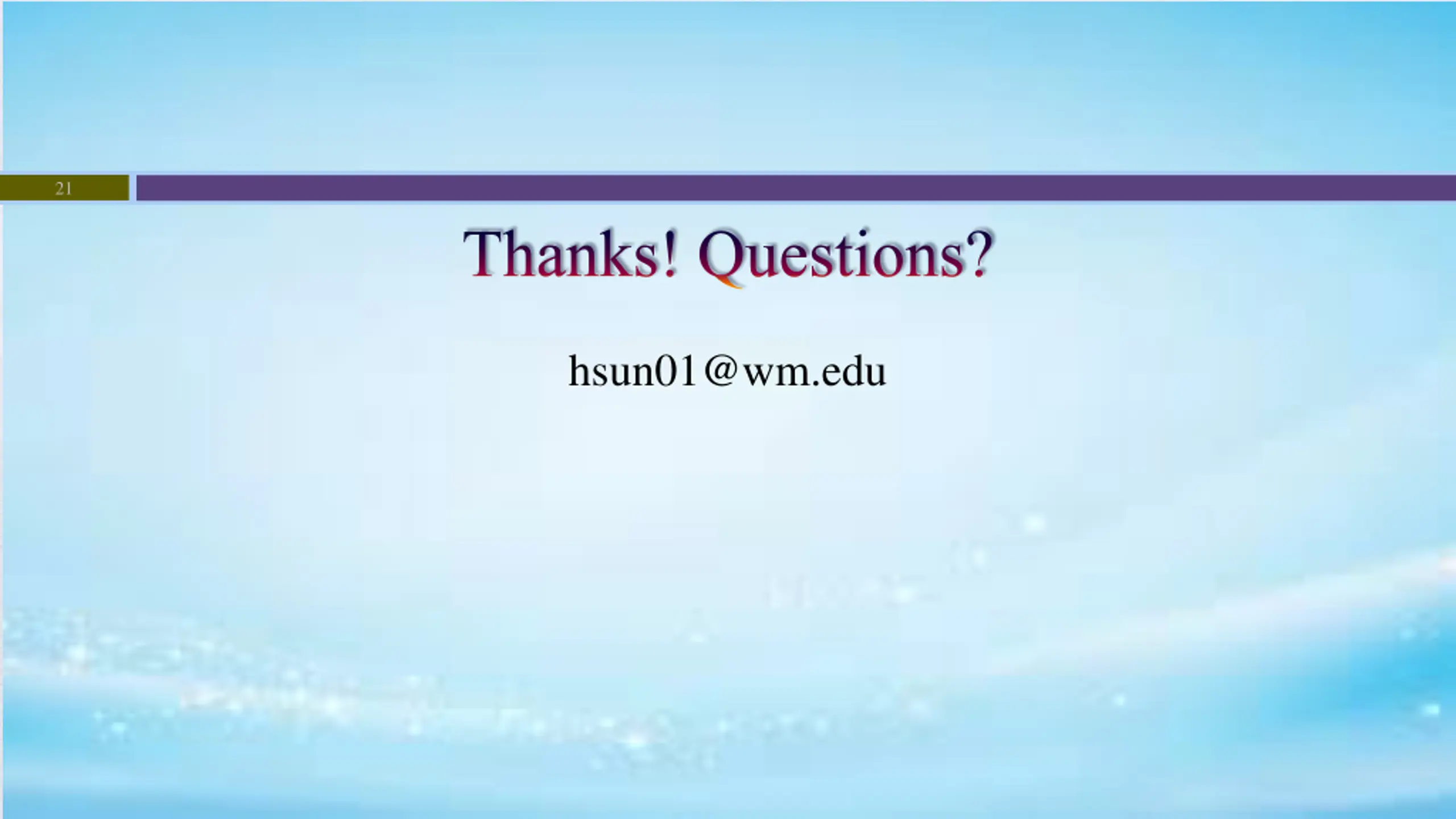 21

Thanks! Questions?

hsun01@wm.edu